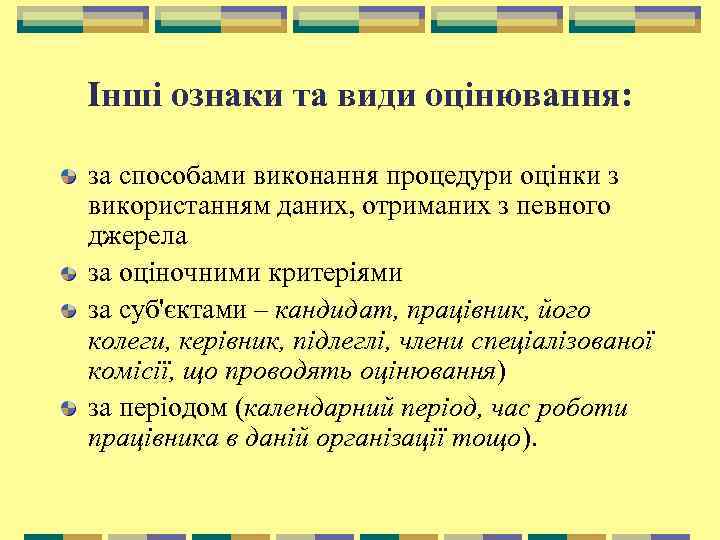 Інші ознаки та види оцінювання:

за способами виконання процедури оцінки з використанням даних, отриманих з певного джерела

за оціночними критеріями

за суб'єктами – кандидат, працівник, його колеги, керівник, підлеглі, члени спеціалізованої комісії, що проводять оцінювання)

за періодом (календарний період, час роботи працівника в даній організації тощо).